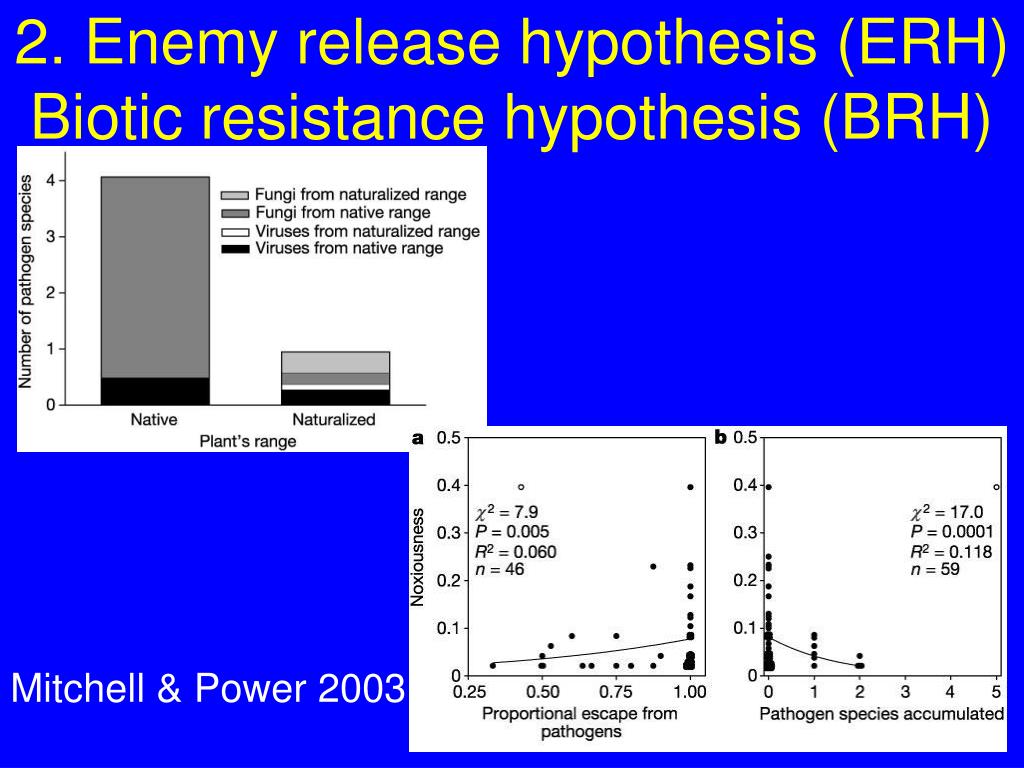 2. Enemy release hypothesis (ERH)
Biotic resistance hypothesis (BRH)

Number of pathogen species
4
3
2
1
0
Fungi from naturalized range
Fungi from native range
Viruses from naturalized range
Viruses from native range
Native
Naturalized
Plant's range

a
Noxiousness
0.5
0.4
0.3
0.2
0.1
0
$\chi^2 = 7.9$
$P = 0.005$
$R^2 = 0.060$
$n = 46$
0.25
0.50
0.75
1.00
Proportional escape from pathogens

b
0.5
0.4
0.3
0.2
0.1
0
$\chi^2 = 17.0$
$P = 0.0001$
$R^2 = 0.118$
$n = 59$
0
1
2
3
4
5
Pathogen species accumulated

Mitchell & Power 2003